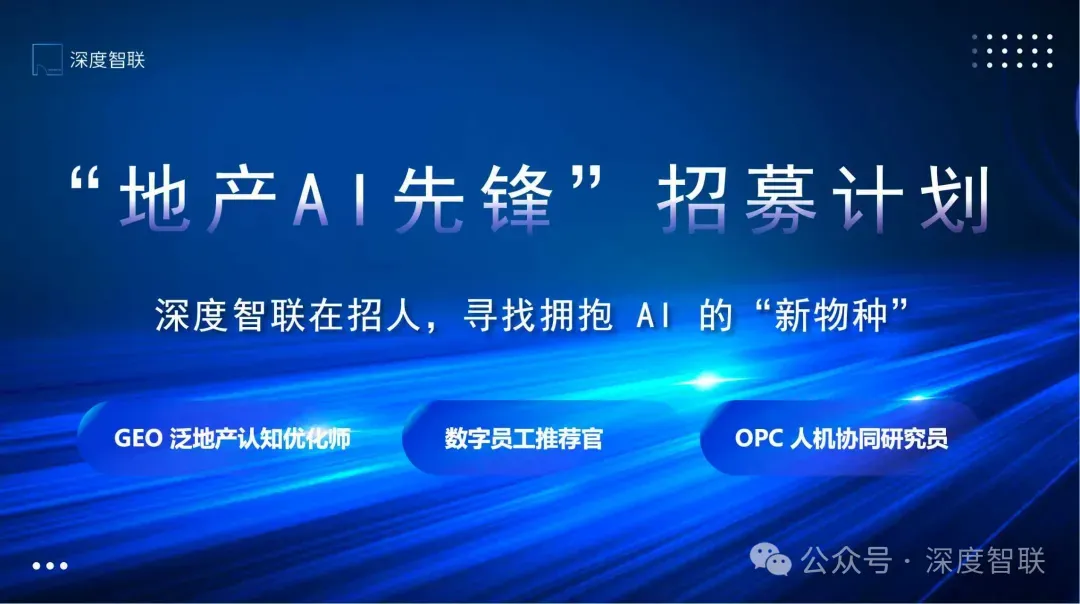 深度智联

“地产AI先锋” 招募计划

深度智联在招人，寻找拥抱 AI 的“新物种”

GEO 泛地产认知优化师

数字员工推荐官

OPC 人机协同研究员

公众号 · 深度智联